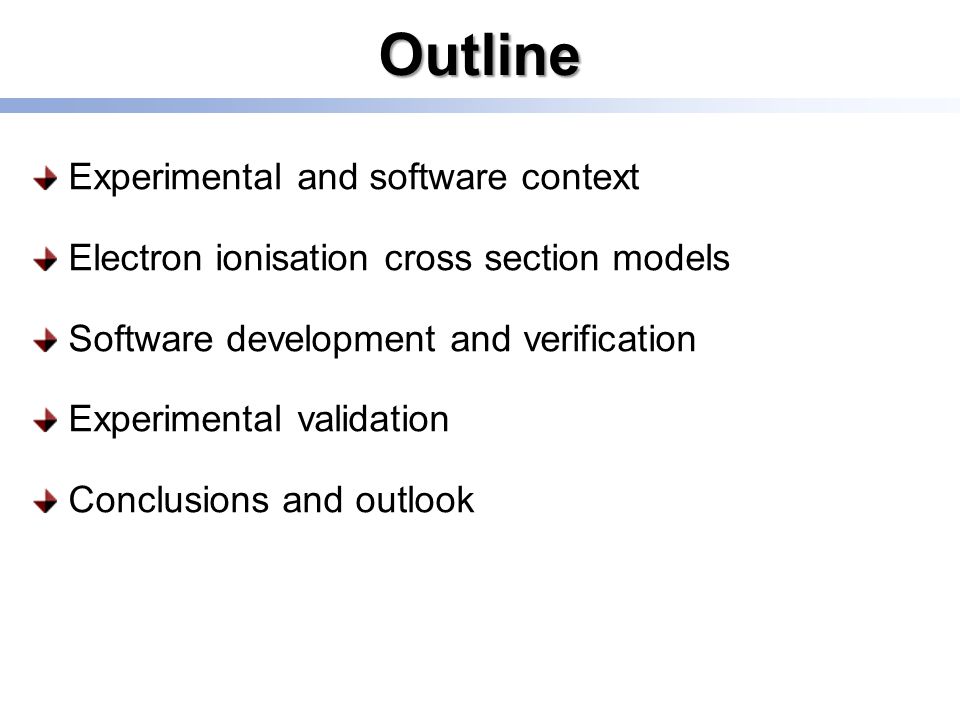 Outline

Experimental and software context

Electron ionisation cross section models

Software development and verification

Experimental validation

Conclusions and outlook